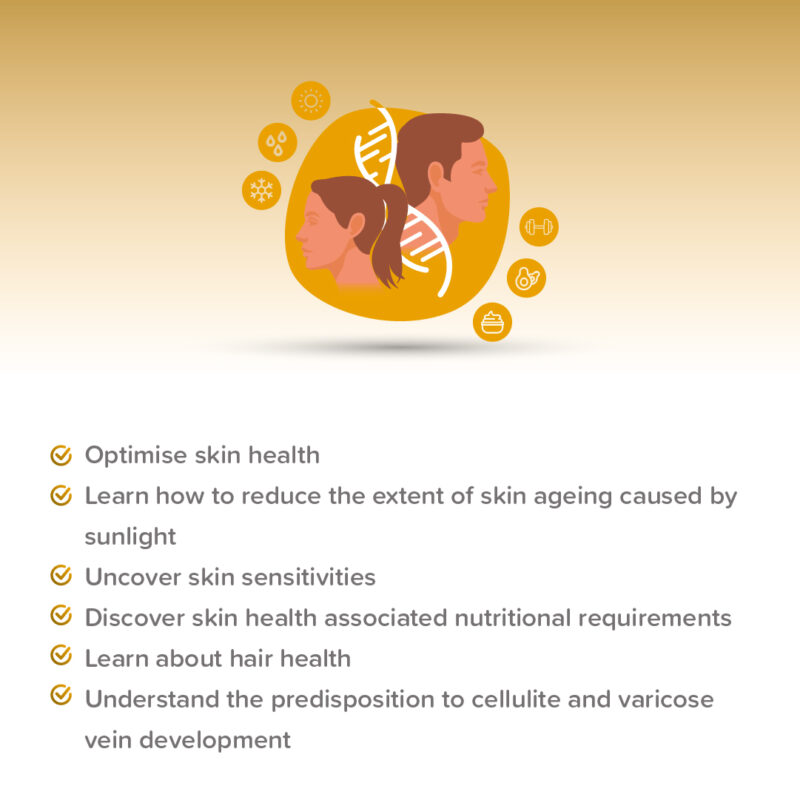 Optimise skin health

Learn how to reduce the extent of skin ageing caused by sunlight

Uncover skin sensitivities

Discover skin health associated nutritional requirements

Learn about hair health

Understand the predisposition to cellulite and varicose vein development